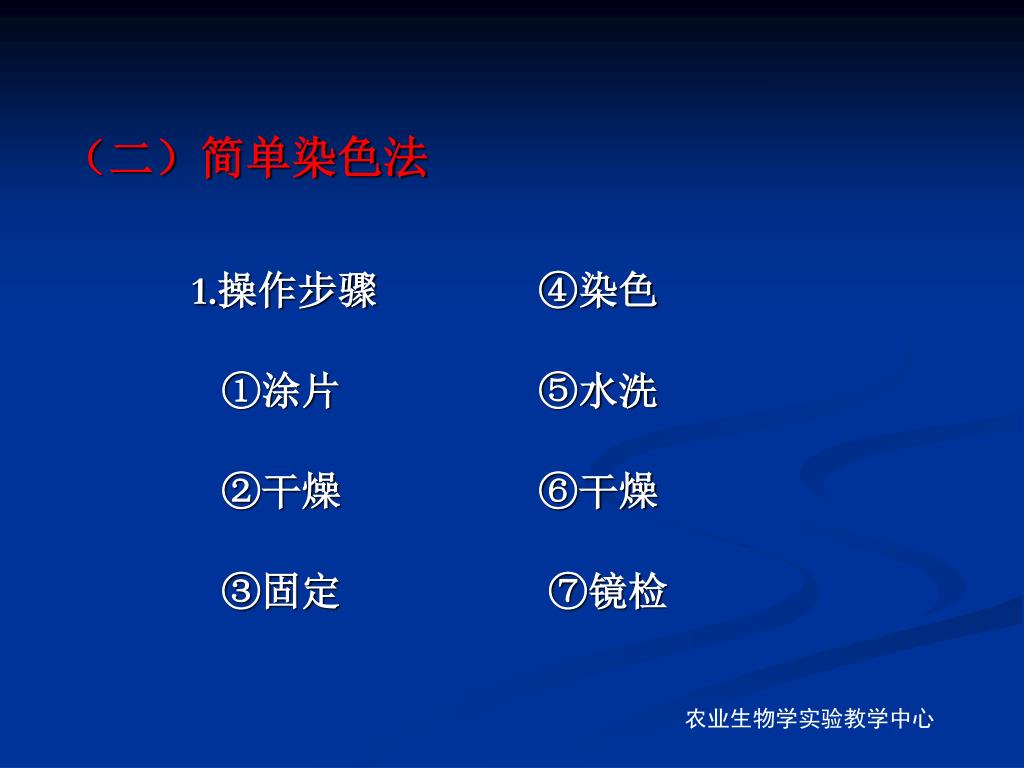 （二）简单染色法

1.操作步骤

①涂片

②干燥

③固定

④染色

⑤水洗

⑥干燥

⑦镜检

农业生物学实验教学中心